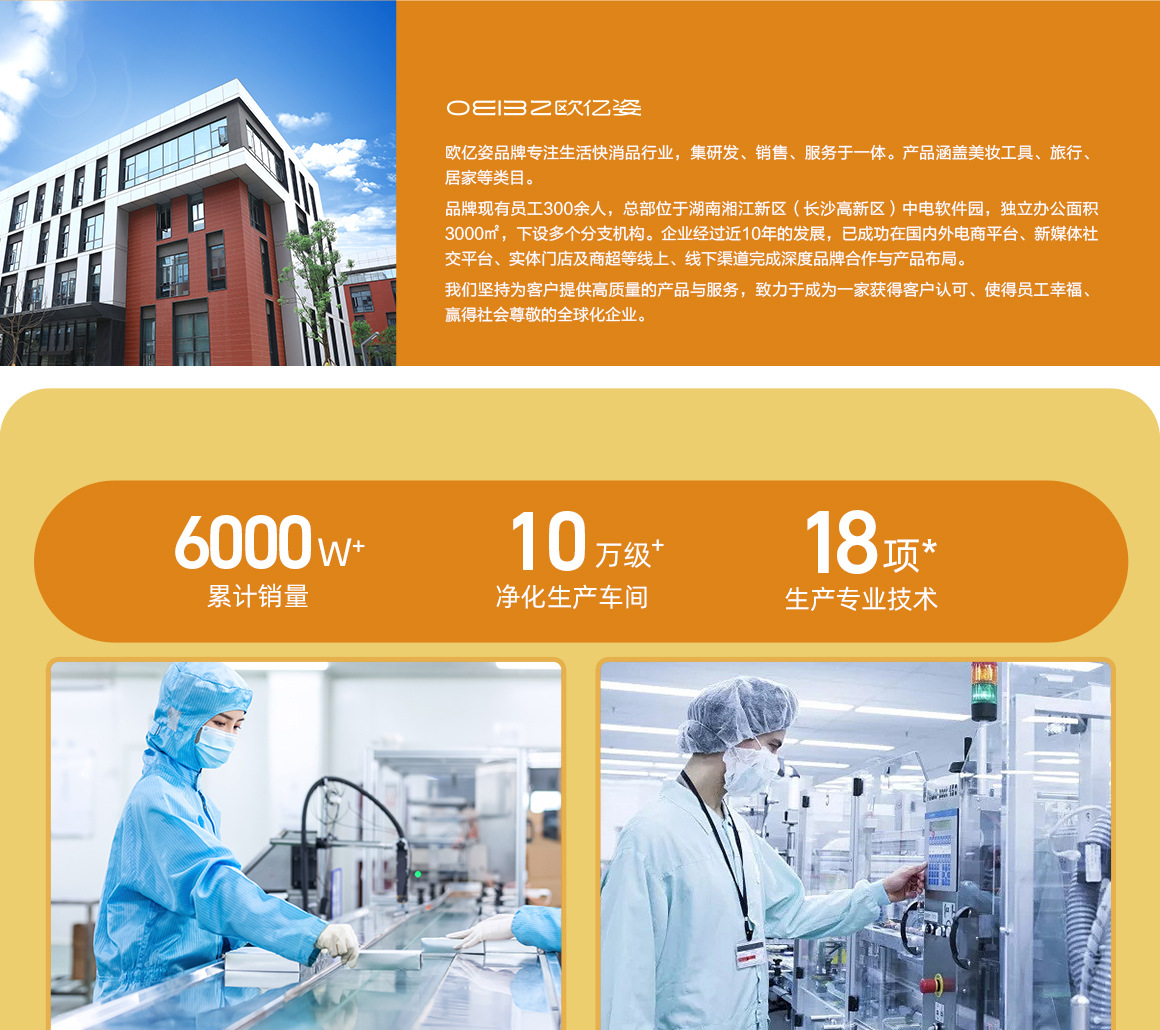 OEIBZ欧亿姿

欧亿姿品牌专注生活快消品行业，集研发、销售、服务于一体。产品涵盖美妆工具、旅行、居家等类目。

品牌现有员工300余人，总部位于湖南湘江新区（长沙高新区）中电软件园，独立办公面积3000㎡，下设多个分支机构。企业经过近10年的发展，已成功在国内外电商平台、新媒体社交平台、实体门店及商超等线上、线下渠道完成深度品牌合作与产品布局。

我们坚持为客户提供高质量的产品与服务，致力于成为一家获得客户认可、使得员工幸福、赢得社会尊敬的全球化企业。

6000W+
累计销量

10万级+
净化生产车间

18项*
生产专业技术